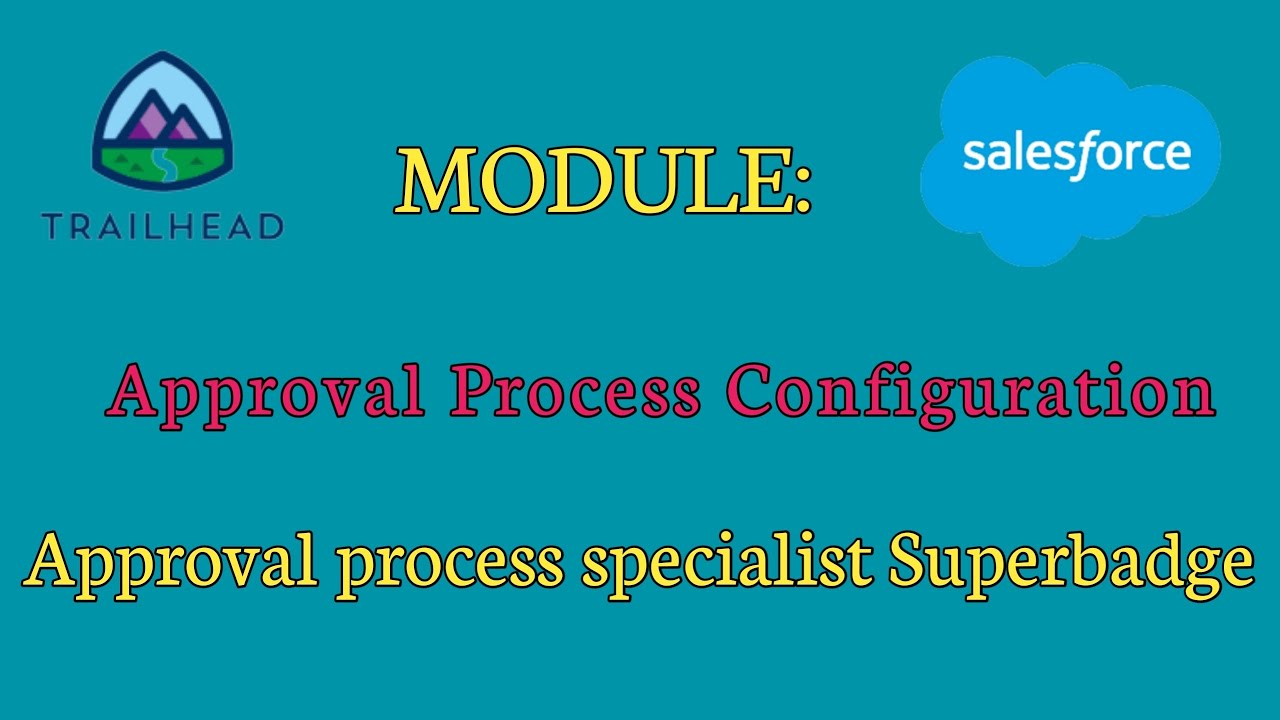 TRAILHEAD

MODULE:

salesforce

Approval Process Configuration

Approval process specialist Superbadge